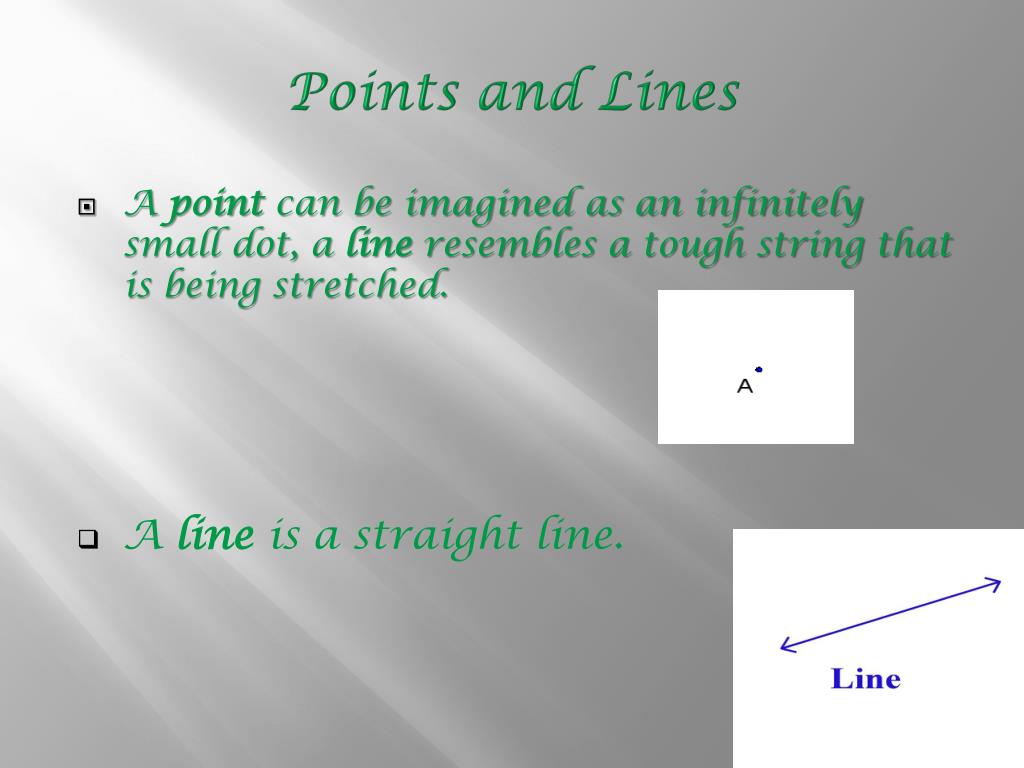 Points and Lines

A point can be imagined as an infinitely small dot, a line resembles a tough string that is being stretched.

A

A line is a straight line.

Line